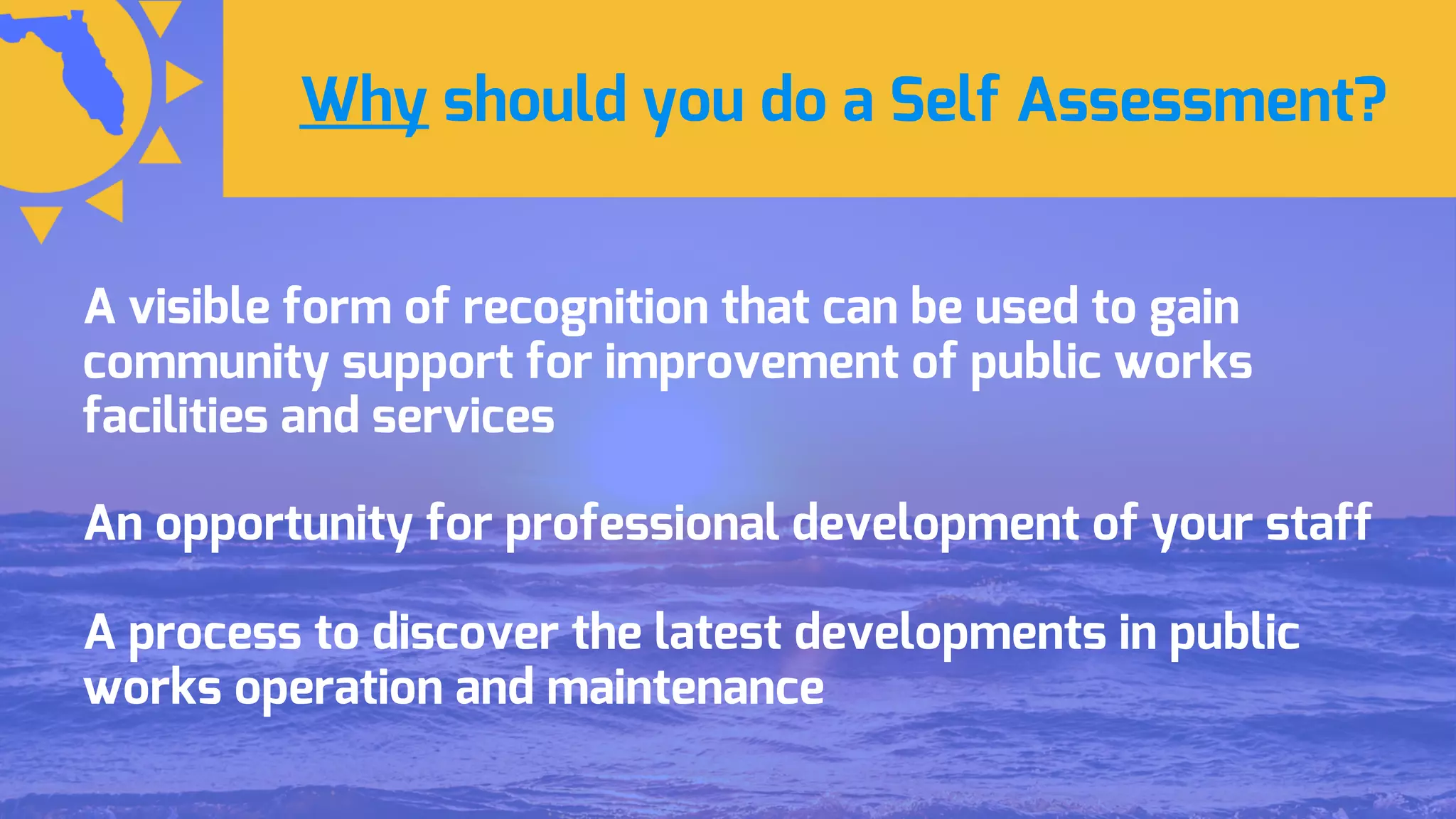 Why should you do a Self Assessment?

A visible form of recognition that can be used to gain community support for improvement of public works facilities and services

An opportunity for professional development of your staff

A process to discover the latest developments in public works operation and maintenance